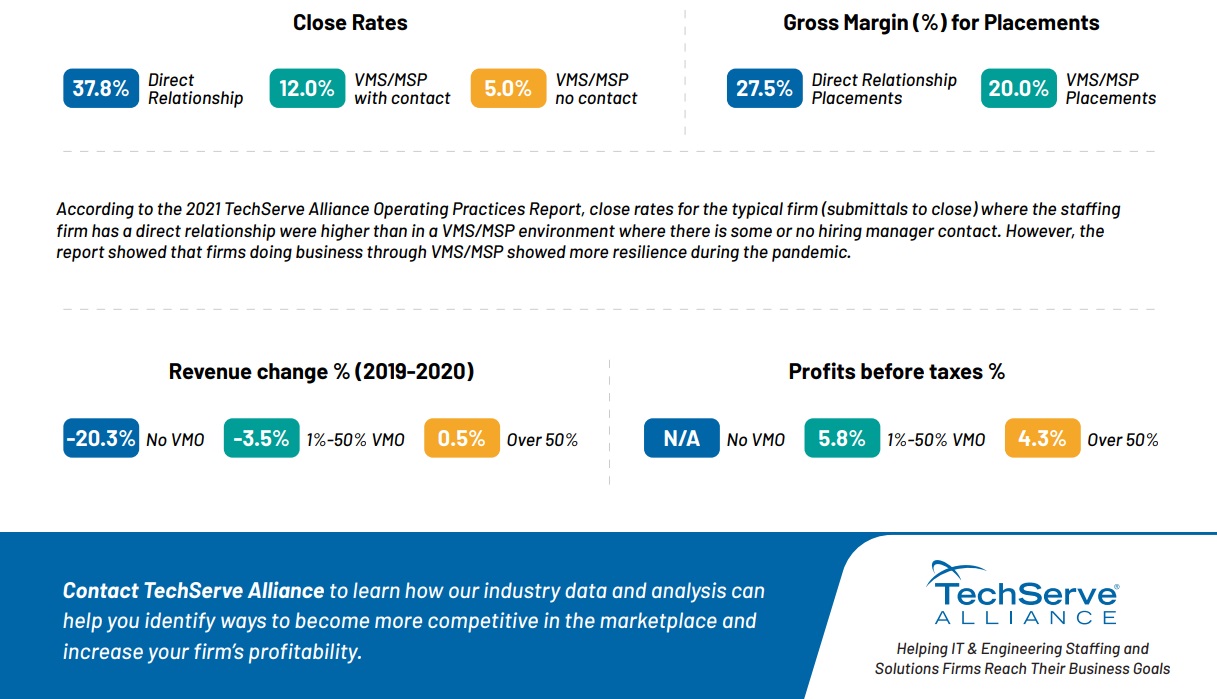 Close Rates

37.8% Direct Relationship

12.0% VMS/MSP with contact

5.0% VMS/MSP no contact

Gross Margin (%) for Placements

27.5% Direct Relationship Placements

20.0% VMS/MSP Placements

According to the 2021 TechServe Alliance Operating Practices Report, close rates for the typical firm (submittals to close) where the staffing firm has a direct relationship were higher than in a VMS/MSP environment where there is some or no hiring manager contact. However, the report showed that firms doing business through VMS/MSP showed more resilience during the pandemic.

Revenue change % (2019-2020)

-20.3% No VMO

-3.5% 1%-50% VMO

0.5% Over 50%

Profits before taxes %

N/A No VMO

5.8% 1%-50% VMO

4.3% Over 50%

Contact TechServe Alliance to learn how our industry data and analysis can help you identify ways to become more competitive in the marketplace and increase your firm's profitability.

TechServe® ALLIANCE

Helping IT & Engineering Staffing and Solutions Firms Reach Their Business Goals